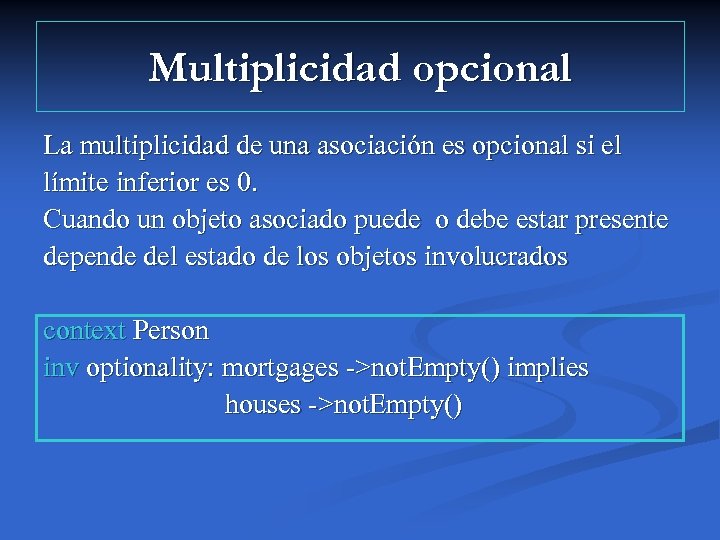 Multiplicidad opcional

La multiplicidad de una asociación es opcional si el límite inferior es 0.
Cuando un objeto asociado puede o debe estar presente depende del estado de los objetos involucrados

context Person
inv optionality: mortgages ->notEmpty() implies
houses ->notEmpty()